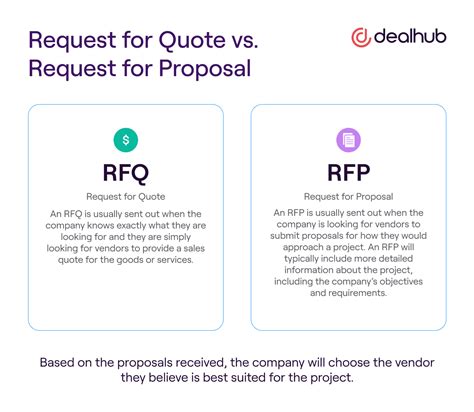 Request for Quote vs.
Request for Proposal

dealhub

$

RFQ

Request for Quote

An RFQ is usually sent out when the company knows exactly what they are looking for and they are simply looking for vendors to provide a sales quote for the goods or services.

RFP

Request for Proposal

An RFP is usually sent out when the company is looking for vendors to submit proposals for how they would approach a project. An RFP will typically include more detailed information about the project, including the company's objectives and requirements.

Based on the proposals received, the company will choose the vendor they believe is best suited for the project.